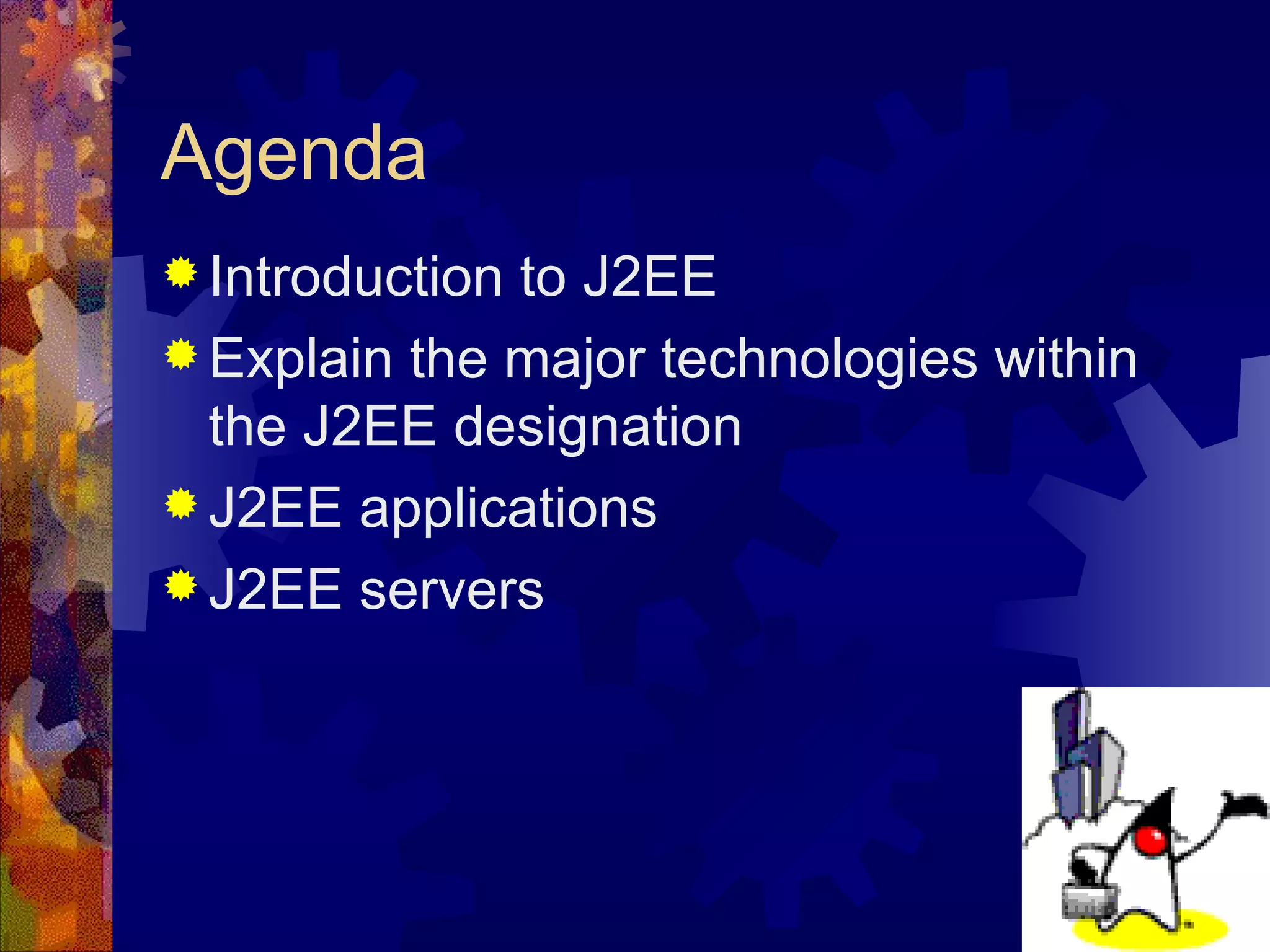 Agenda

Introduction to J2EE

Explain the major technologies within the J2EE designation

J2EE applications

J2EE servers